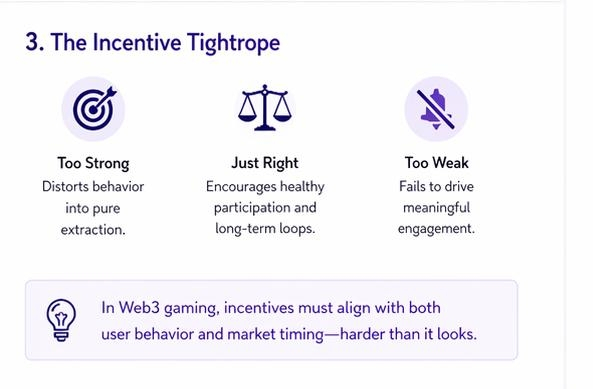 3. The Incentive Tightrope

Too Strong
Distorts behavior into pure extraction.

Just Right
Encourages healthy participation and long-term loops.

Too Weak
Fails to drive meaningful engagement.

In Web3 gaming, incentives must align with both user behavior and market timing—harder than it looks.